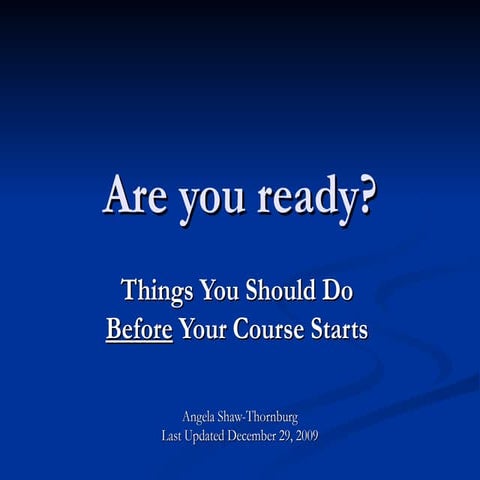 Are you ready?

Things You Should Do Before Your Course Starts

Angela Shaw-Thornburg
Last Updated December 29, 2009